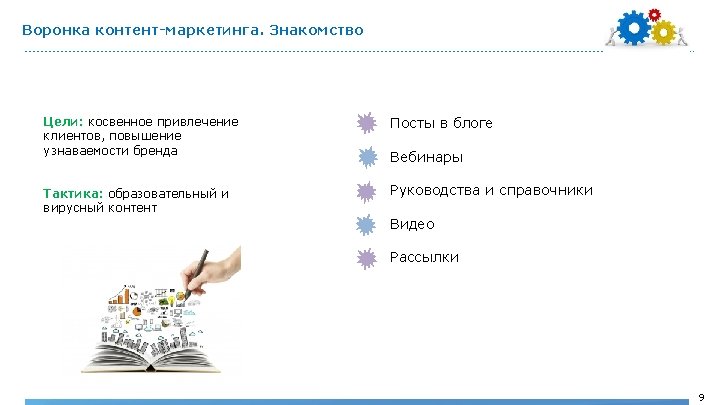 Воронка контент-маркетинга. Знакомство

Цели: косвенное привлечение клиентов, повышение узнаваемости бренда

Тактика: образовательный и вирусный контент

Посты в блоге

Вебинары

Руководства и справочники

Видео

Рассылки

9